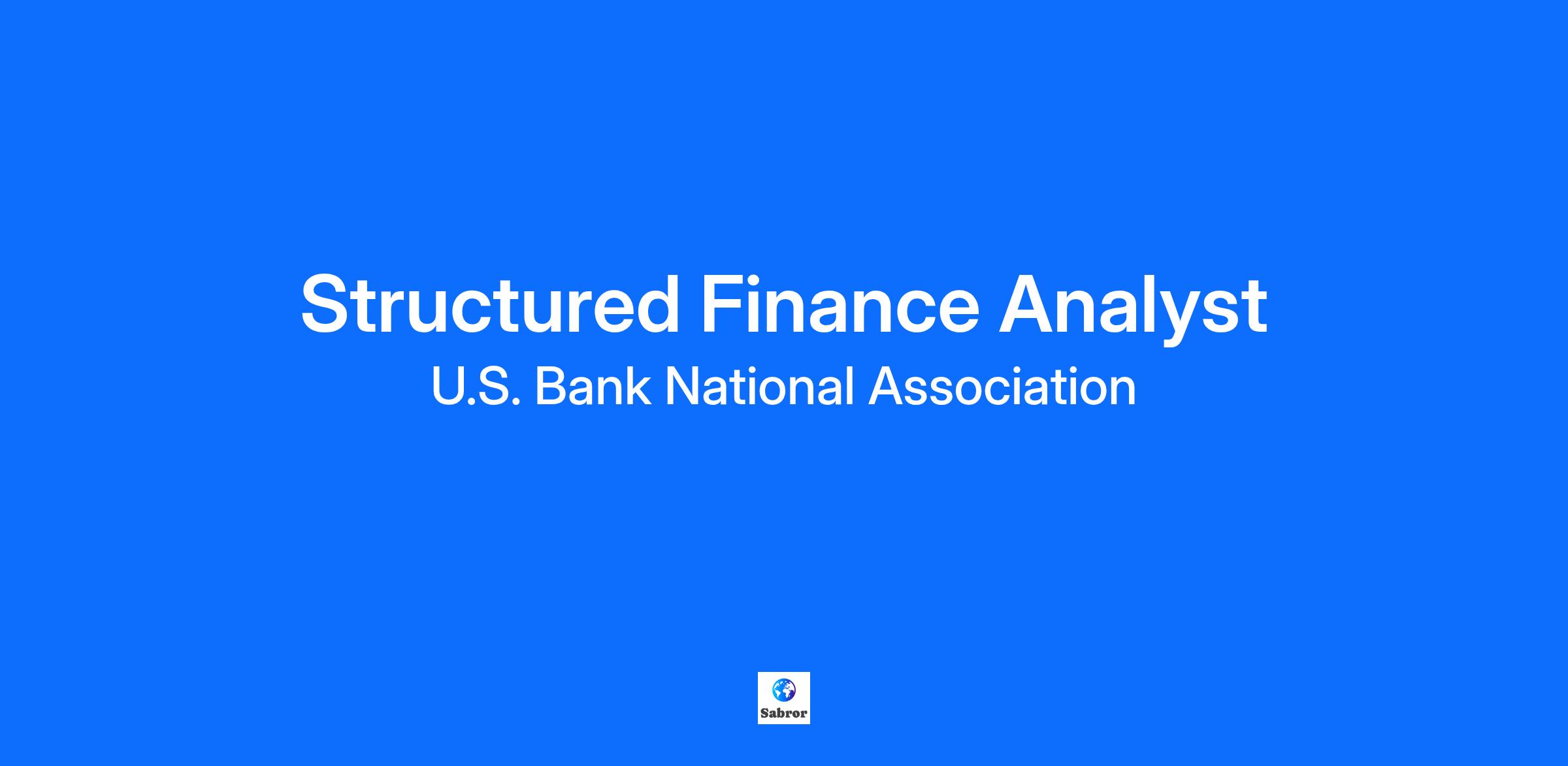 Structured Finance Analyst

U.S. Bank National Association

Sabror